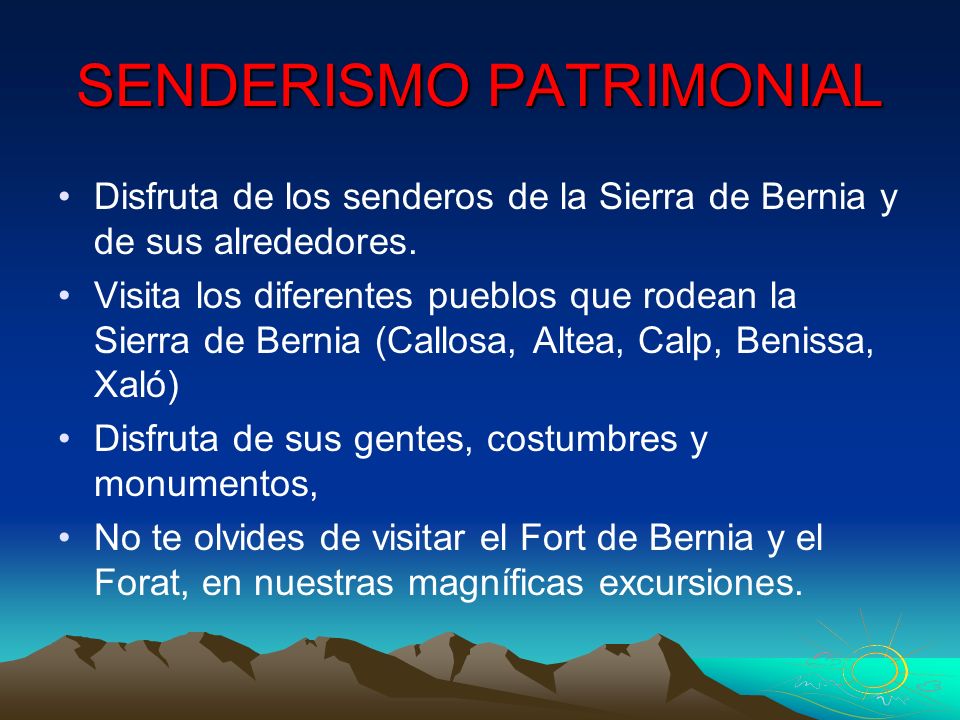 SENDERISMO PATRIMONIAL

• Disfruta de los senderos de la Sierra de Bernia y de sus alrededores.
• Visita los diferentes pueblos que rodean la Sierra de Bernia (Callosa, Altea, Calp, Benissa, Xaló)
• Disfruta de sus gentes, costumbres y monumentos,
• No te olvides de visitar el Fort de Bernia y el Forat, en nuestras magníficas excursiones.